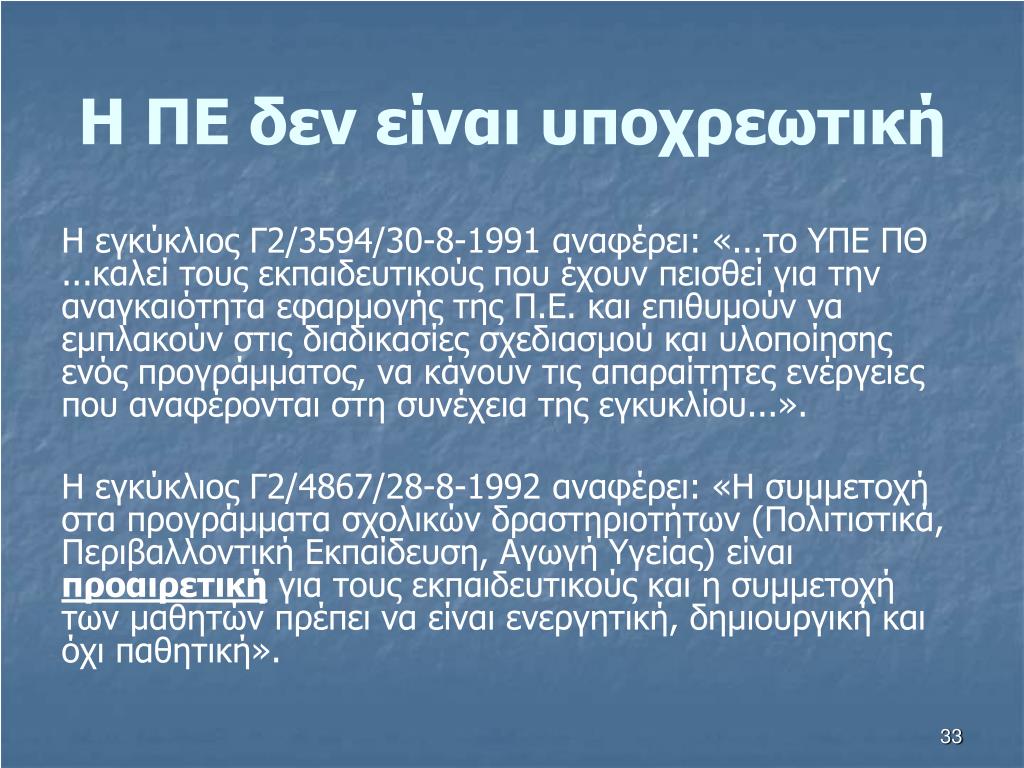 Η ΠΕ δεν είναι υποχρεωτική

Η εγκύκλιος Γ2/3594/30-8-1991 αναφέρει: «...το ΥΠΕ ΠΘ ...καλεί τους εκπαιδευτικούς που έχουν πεισθεί για την αναγκαιότητα εφαρμογής της Π.Ε. και επιθυμούν να εμπλακούν στις διαδικασίες σχεδιασμού και υλοποίησης ενός προγράμματος, να κάνουν τις απαραίτητες ενέργειες που αναφέρονται στη συνέχεια της εγκυκλίου...».

Η εγκύκλιος Γ2/4867/28-8-1992 αναφέρει: «Η συμμετοχή στα προγράμματα σχολικών δραστηριοτήτων (Πολιτιστικά, Περιβαλλοντική Εκπαίδευση, Αγωγή Υγείας) είναι προαιρετική για τους εκπαιδευτικούς και η συμμετοχή των μαθητών πρέπει να είναι ενεργητική, δημιουργική και όχι παθητική».

33